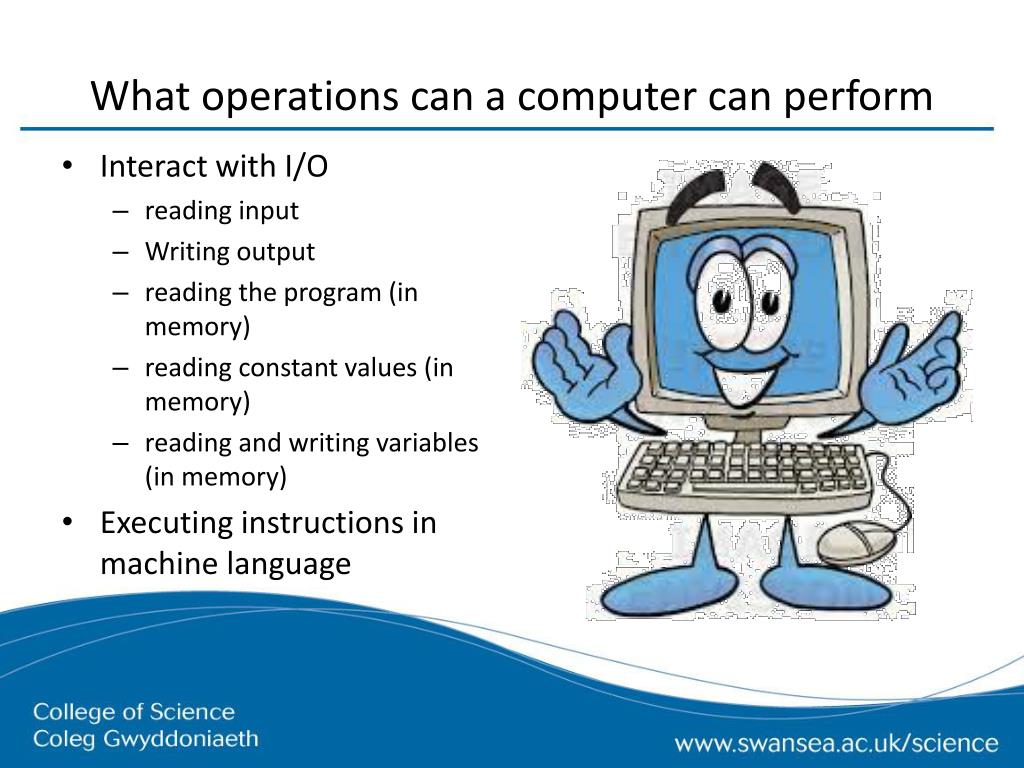 What operations can a computer can perform

• Interact with I/O
  – reading input
  – Writing output
  – reading the program (in memory)
  – reading constant values (in memory)
  – reading and writing variables (in memory)
• Executing instructions in machine language

College of Science
Coleg Gwyddoniaeth

www.swansea.ac.uk/science